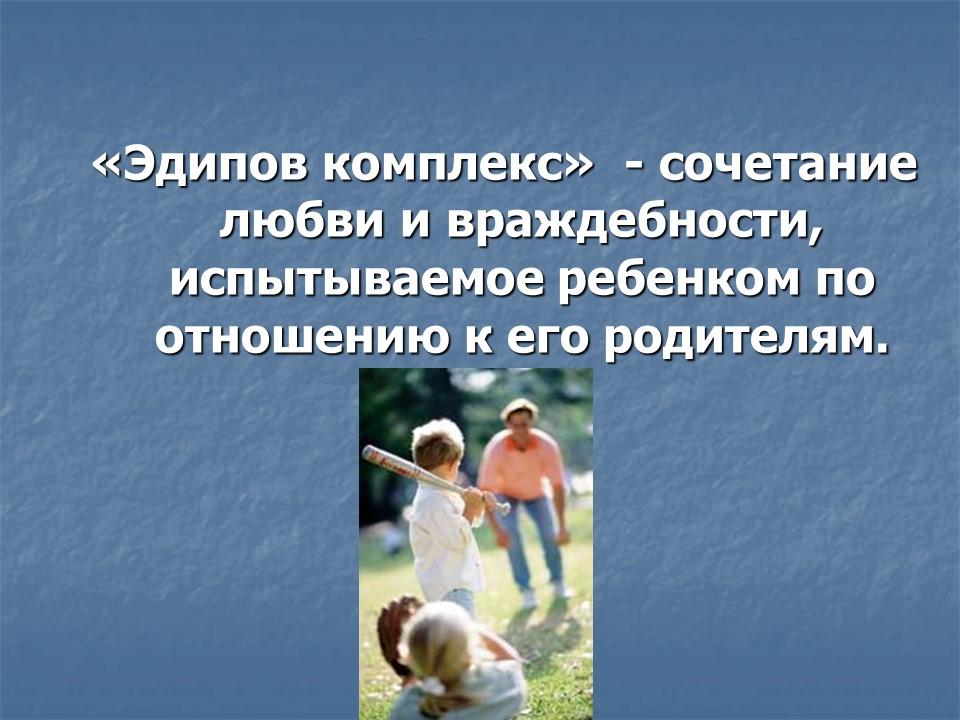 «Эдипов комплекс» - сочетание любви и враждебности, испытываемое ребенком по отношению к его родителям.